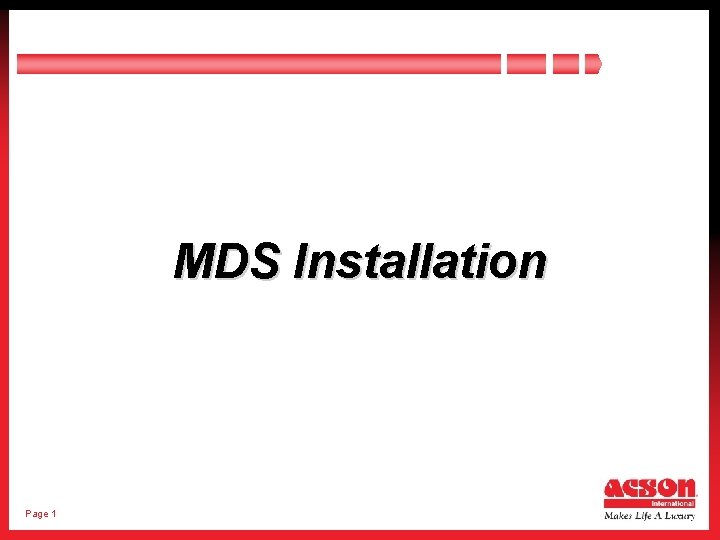 MDS Installation

Page 1

ACSON
International
Makes Life A Luxury